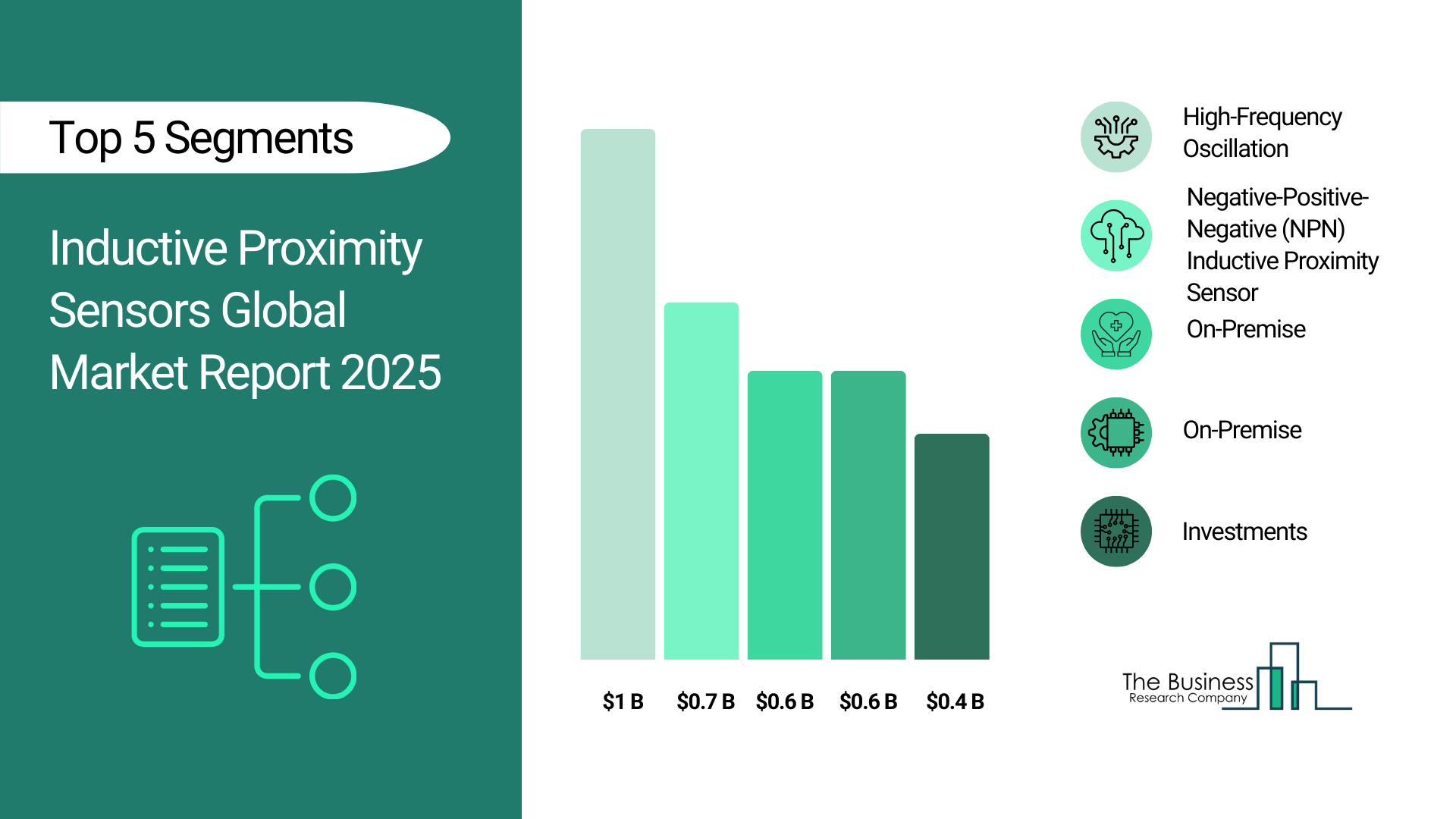 Top 5 Segments

Inductive Proximity Sensors Global Market Report 2025

$1 B
$0.7 B
$0.6 B
$0.6 B
$0.4 B

High-Frequency Oscillation

Negative-Positive-Negative (NPN) Inductive Proximity Sensor

On-Premise

On-Premise

Investments

The Business Research Company